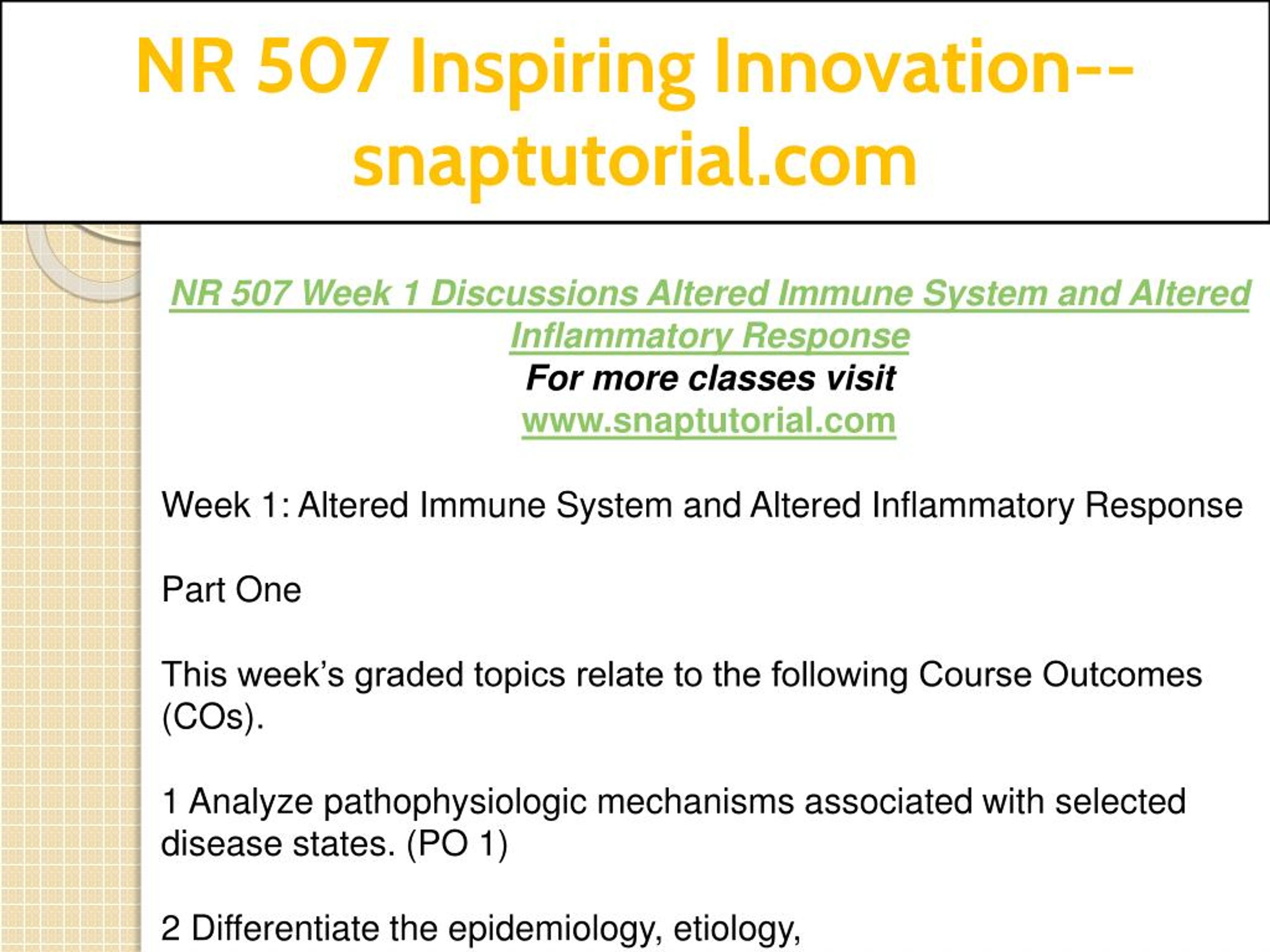 NR 507 Inspiring Innovation--snaptutorial.com

NR 507 Week 1 Discussions Altered Immune System and Altered Inflammatory Response
For more classes visit
www.snaptutorial.com

Week 1: Altered Immune System and Altered Inflammatory Response

Part One

This week's graded topics relate to the following Course Outcomes (COs).

1 Analyze pathophysiologic mechanisms associated with selected disease states. (PO 1)

2 Differentiate the epidemiology, etiology,